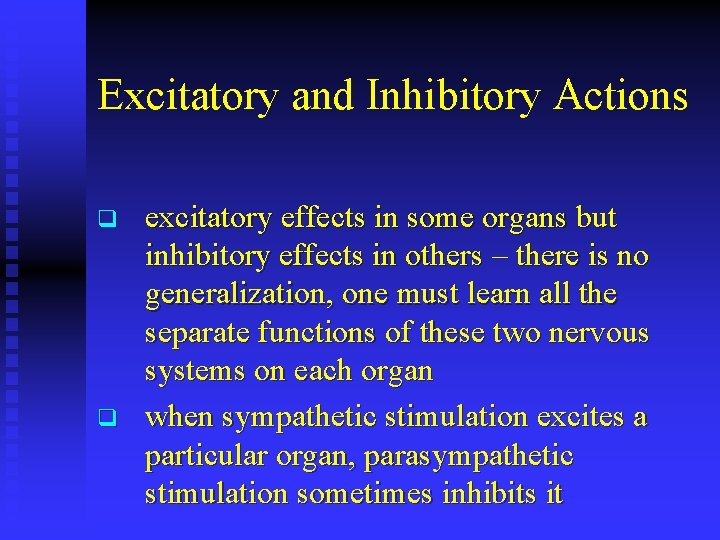 Excitatory and Inhibitory Actions

❑ excitatory effects in some organs but inhibitory effects in others – there is no generalization, one must learn all the separate functions of these two nervous systems on each organ

❑ when sympathetic stimulation excites a particular organ, parasympathetic stimulation sometimes inhibits it